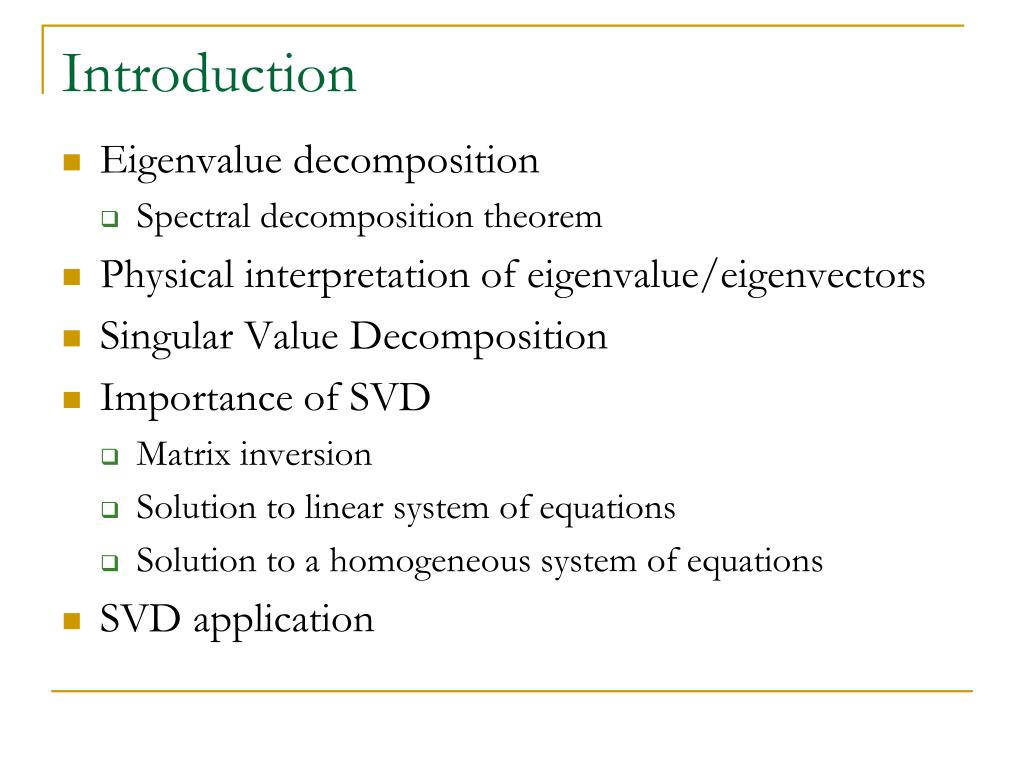 Introduction

- Eigenvalue decomposition
  - Spectral decomposition theorem
- Physical interpretation of eigenvalue/eigenvectors
- Singular Value Decomposition
- Importance of SVD
  - Matrix inversion
  - Solution to linear system of equations
  - Solution to a homogeneous system of equations
- SVD application